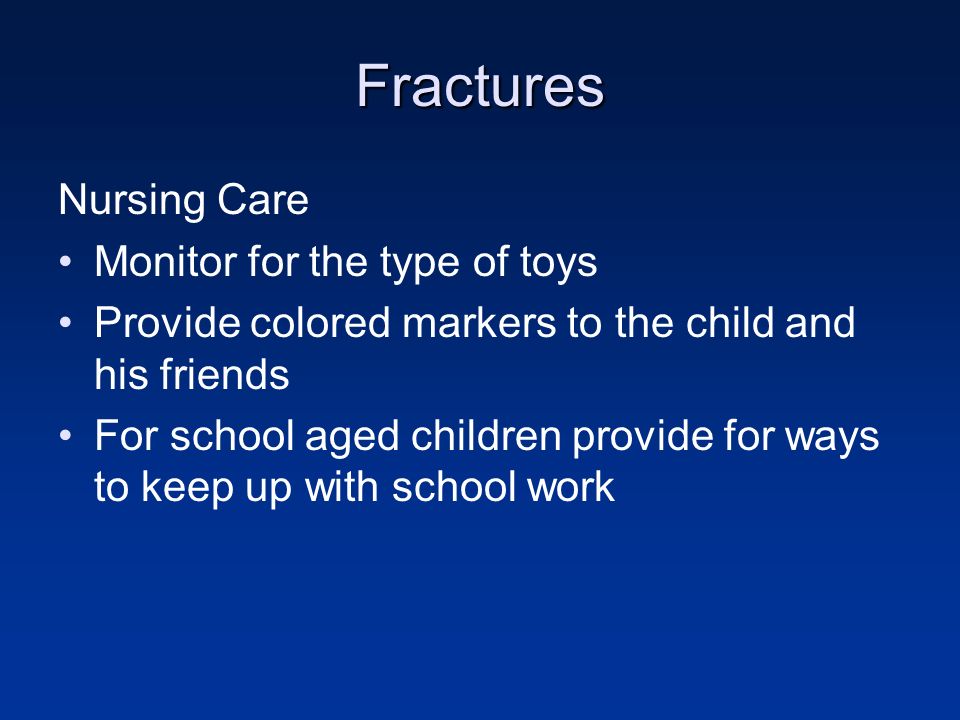 Fractures

Nursing Care

• Monitor for the type of toys
• Provide colored markers to the child and his friends
• For school aged children provide for ways to keep up with school work